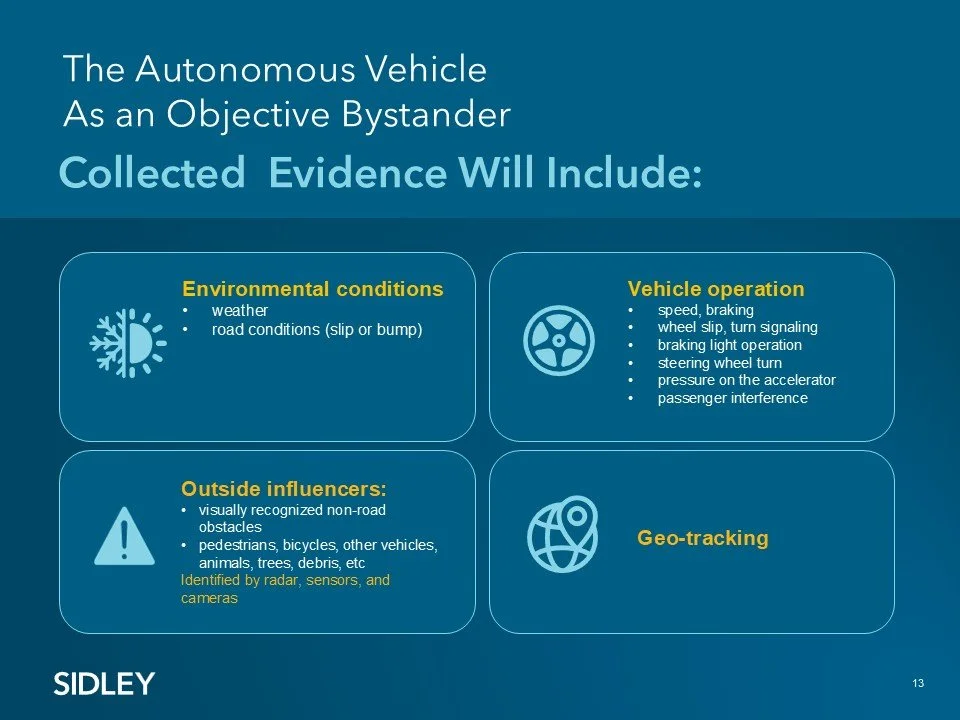 The Autonomous Vehicle
As an Objective Bystander

Collected  Evidence Will Include:

Environmental conditions
• weather
• road conditions (slip or bump)

Vehicle operation
• speed, braking
• wheel slip, turn signaling
• braking light operation
• steering wheel turn
• pressure on the accelerator
• passenger interference

Outside influencers:
• visually recognized non-road obstacles
• pedestrians, bicycles, other vehicles, animals, trees, debris, etc
Identified by radar, sensors, and cameras

Geo-tracking

SIDLEY

13